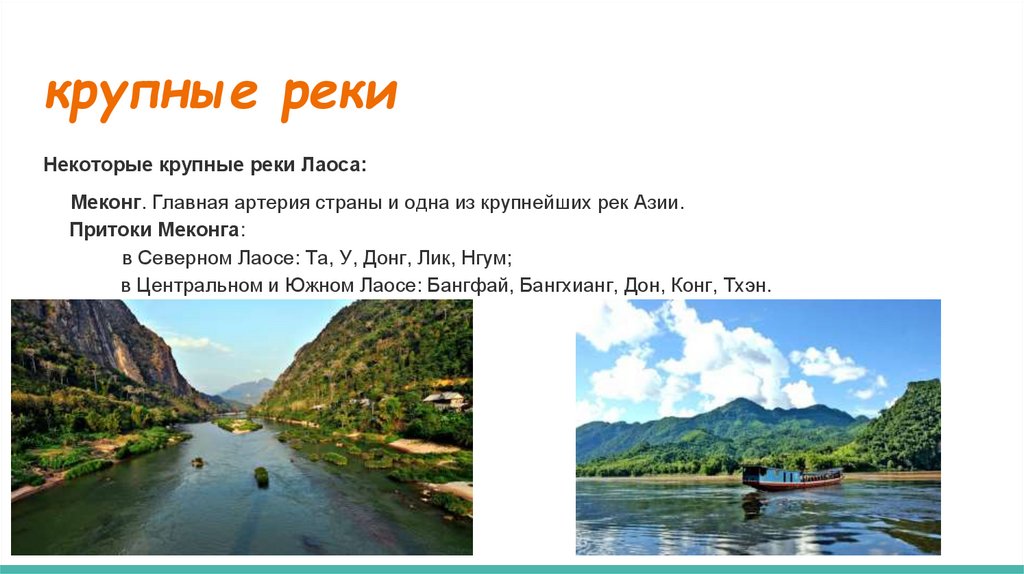 крупные реки

Некоторые крупные реки Лаоса:

Меконг. Главная артерия страны и одна из крупнейших рек Азии.

Притоки Меконга:

в Северном Лаосе: Та, У, Донг, Лик, Нгум;

в Центральном и Южном Лаосе: Бангфай, Бангхианг, Дон, Конг, Тхэн.